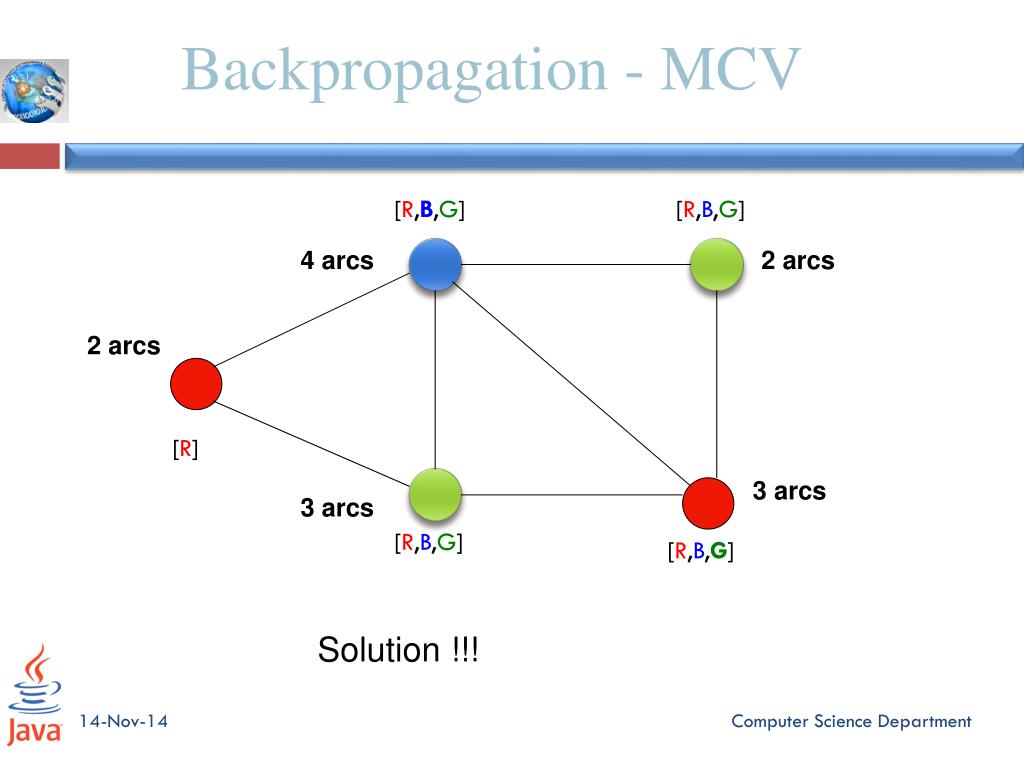 Backpropagation - MCV

[R,B,G]

[R,B,G]

4 arcs

2 arcs

2 arcs

[R]

3 arcs

3 arcs

[R,B,G]

[R,B,G]

Solution !!!

Java

14-Nov-14

Computer Science Department